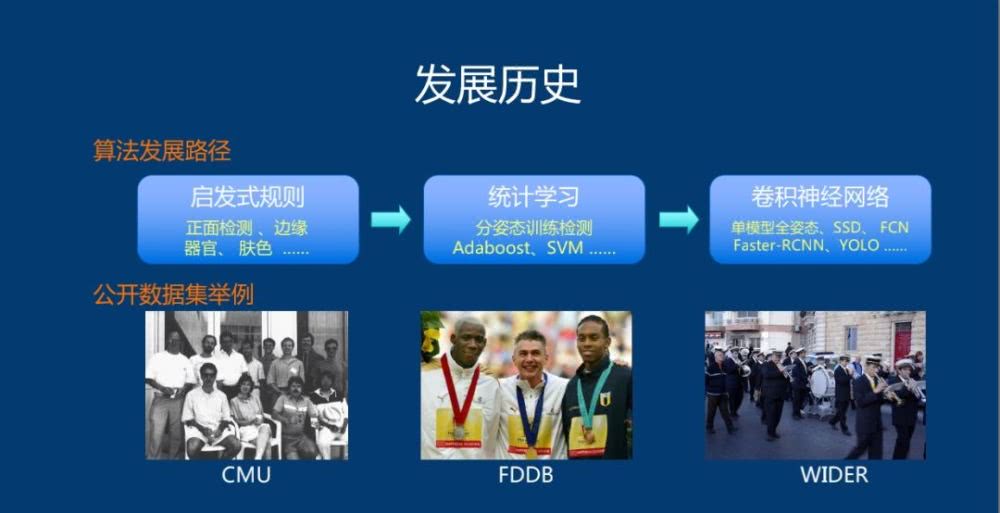 发展历史

算法发展路径

启发式规则
正面检测 、边缘
器官、 肤色 ......

统计学习
分姿态训练检测
Adaboost、SVM ......

卷积神经网络
单模型全姿态、SSD、 FCN
Faster-RCNN、YOLO ......

公开数据集举例

CMU

FDDB

WIDER